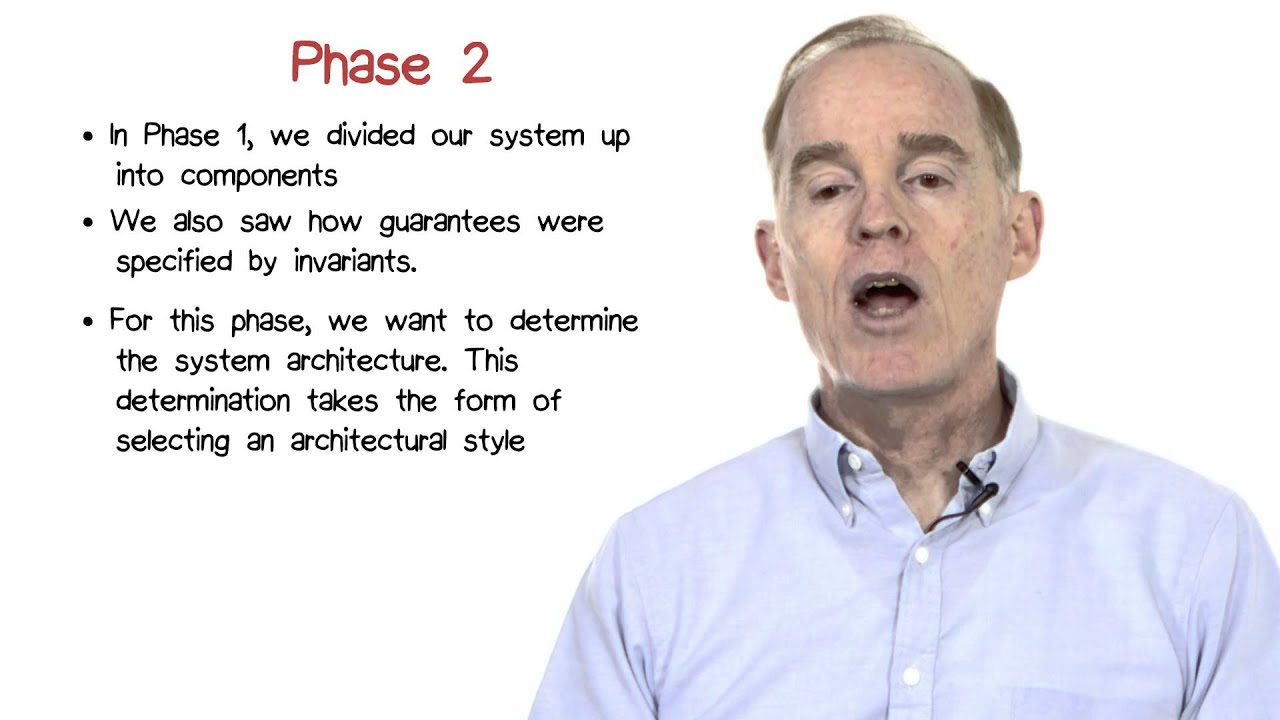 Phase 2

• In Phase 1, we divided our system up into components

• We also saw how guarantees were specified by invariants.

• For this phase, we want to determine the system architecture. This determination takes the form of selecting an architectural style